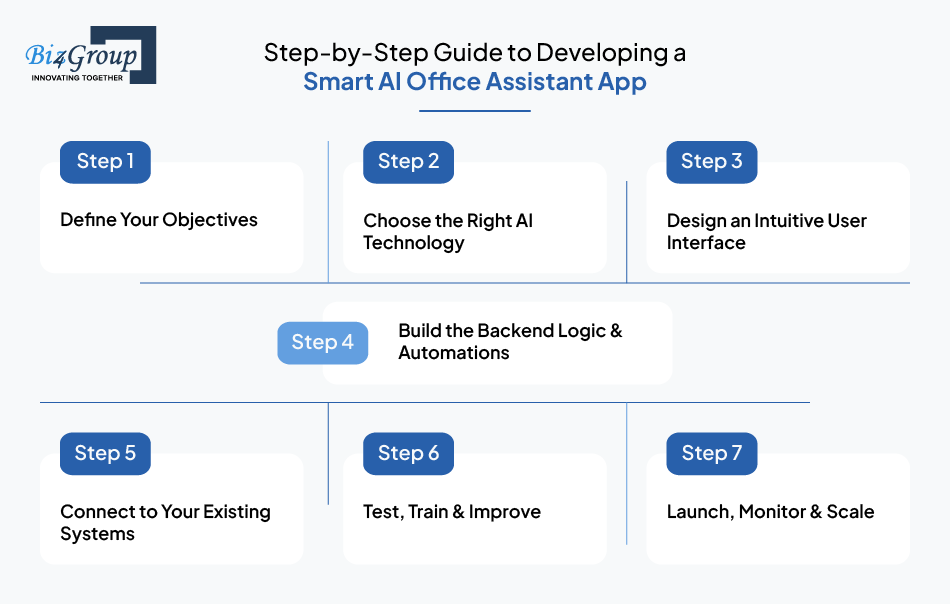 Biz4Group
INNOVATING TOGETHER

Step-by-Step Guide to Developing a
Smart AI Office Assistant App

Step 1
Define Your Objectives

Step 2
Choose the Right AI Technology

Step 3
Design an Intuitive User Interface

Step 4
Build the Backend Logic & Automations

Step 5
Connect to Your Existing Systems

Step 6
Test, Train & Improve

Step 7
Launch, Monitor & Scale